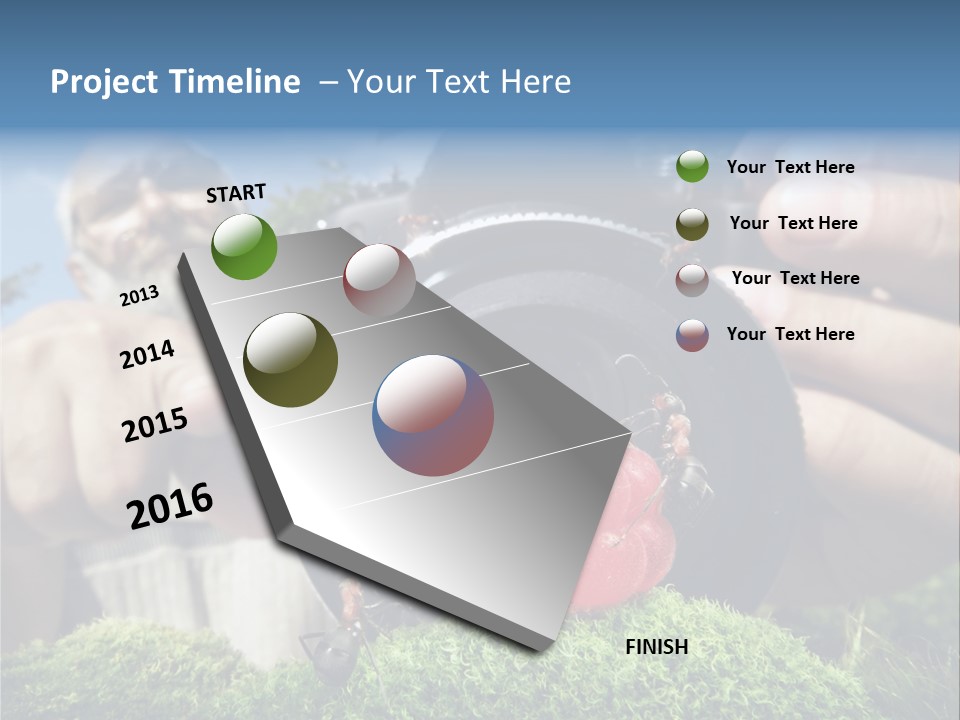 Project Timeline – Your Text Here

START

2013

2014

2015

2016

FINISH

Your Text Here

Your Text Here

Your Text Here

Your Text Here